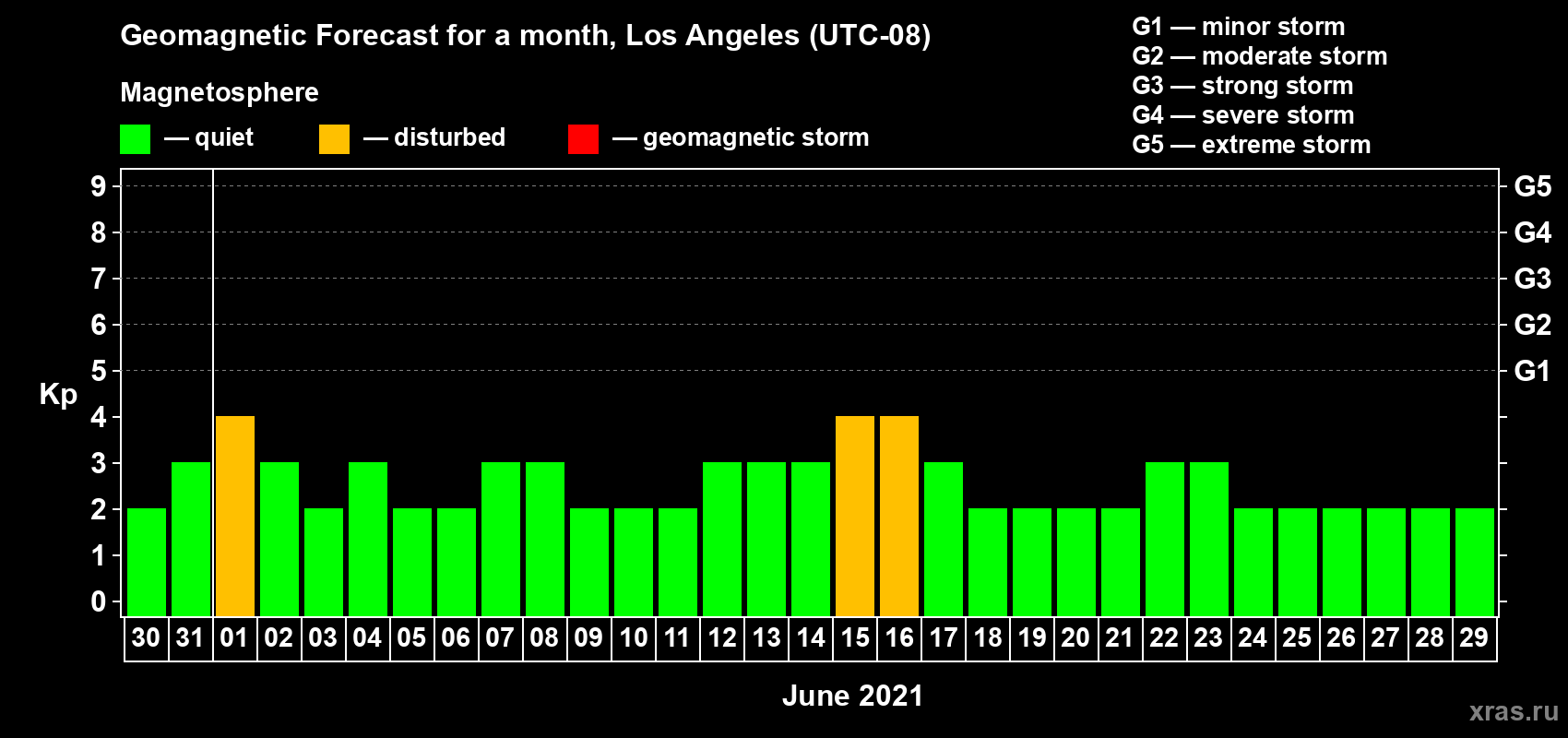 Geomagnetic Forecast for a month, Los Angeles (UTC-08)

Magnetosphere

— quiet — disturbed — geomagnetic storm

G1 — minor storm
G2 — moderate storm
G3 — strong storm
G4 — severe storm
G5 — extreme storm

Kp

9 8 7 6 5 4 3 2 1 0

G5 G4 G3 G2 G1

30 31 01 02 03 04 05 06 07 08 09 10 11 12 13 14 15 16 17 18 19 20 21 22 23 24 25 26 27 28 29

June 2021

xras.ru